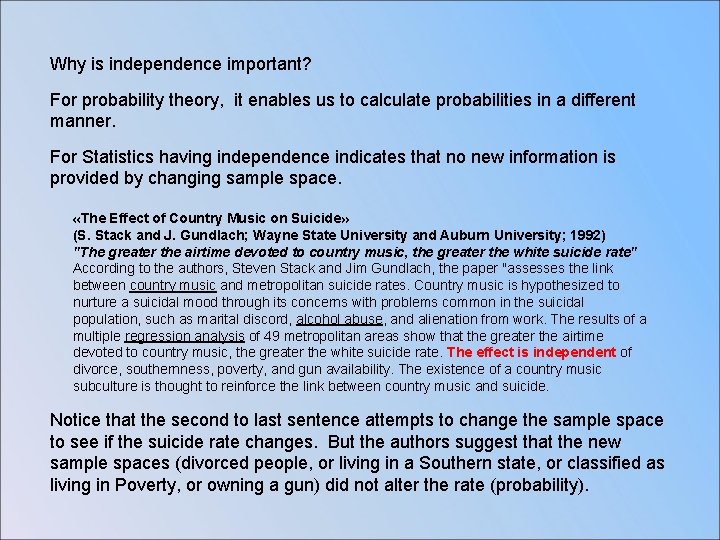 Why is independence important?

For probability theory, it enables us to calculate probabilities in a different manner.

For Statistics having independence indicates that no new information is provided by changing sample space.

«The Effect of Country Music on Suicide»
(S. Stack and J. Gundlach; Wayne State University and Auburn University; 1992)
"The greater the airtime devoted to country music, the greater the white suicide rate"
According to the authors, Steven Stack and Jim Gundlach, the paper "assesses the link between country music and metropolitan suicide rates. Country music is hypothesized to nurture a suicidal mood through its concerns with problems common in the suicidal population, such as marital discord, alcohol abuse, and alienation from work. The results of a multiple regression analysis of 49 metropolitan areas show that the greater the airtime devoted to country music, the greater the white suicide rate. The effect is independent of divorce, southernness, poverty, and gun availability. The existence of a country music subculture is thought to reinforce the link between country music and suicide.

Notice that the second to last sentence attempts to change the sample space to see if the suicide rate changes. But the authors suggest that the new sample spaces (divorced people, or living in a Southern state, or classified as living in Poverty, or owning a gun) did not alter the rate (probability).